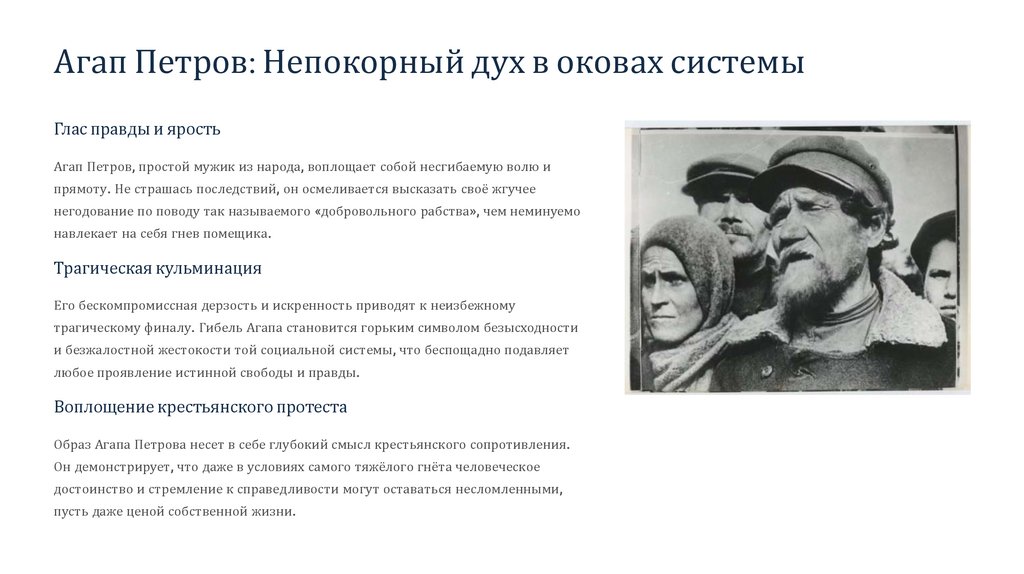 Агап Петров: Непокорный дух в оковах системы

Глас правды и ярость

Агап Петров, простой мужик из народа, воплощает собой несгибаемую волю и прямоту. Не страшась последствий, он осмеливается высказать своё жгучее негодование по поводу так называемого «добровольного рабства», чем неминуемо навлекает на себя гнев помещика.

Трагическая кульминация

Его бескомпромиссная дерзость и искренность приводят к неизбежному трагическому финалу. Гибель Агапа становится горьким символом безысходности и безжалостной жестокости той социальной системы, что беспощадно подавляет любое проявление истинной свободы и правды.

Воплощение крестьянского протеста

Образ Агапа Петрова несет в себе глубокий смысл крестьянского сопротивления. Он демонстрирует, что даже в условиях самого тяжёлого гнёта человеческое достоинство и стремление к справедливости могут оставаться несломленными, пусть даже ценой собственной жизни.